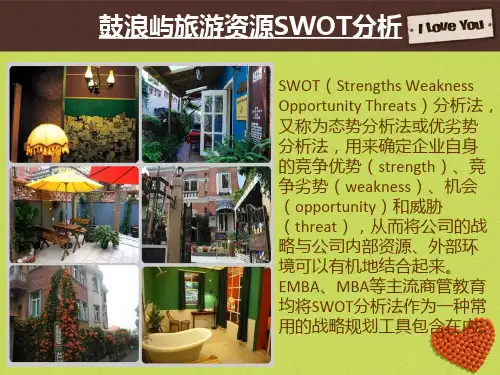 鼓浪屿旅游资源SWOT分析

I Love You

SWOT（Strengths Weakness Opportunity Threats）分析法，又称为态势分析法或优劣势分析法，用来确定企业自身的竞争优势（strength）、竞争劣势（weakness）、机会（opportunity）和威胁（threat），从而将公司的战略与公司内部资源、外部环境可以有机地结合起来。EMBA、MBA等主流商管教育均将SWOT分析法作为一种常用的战略规划工具包含在内。